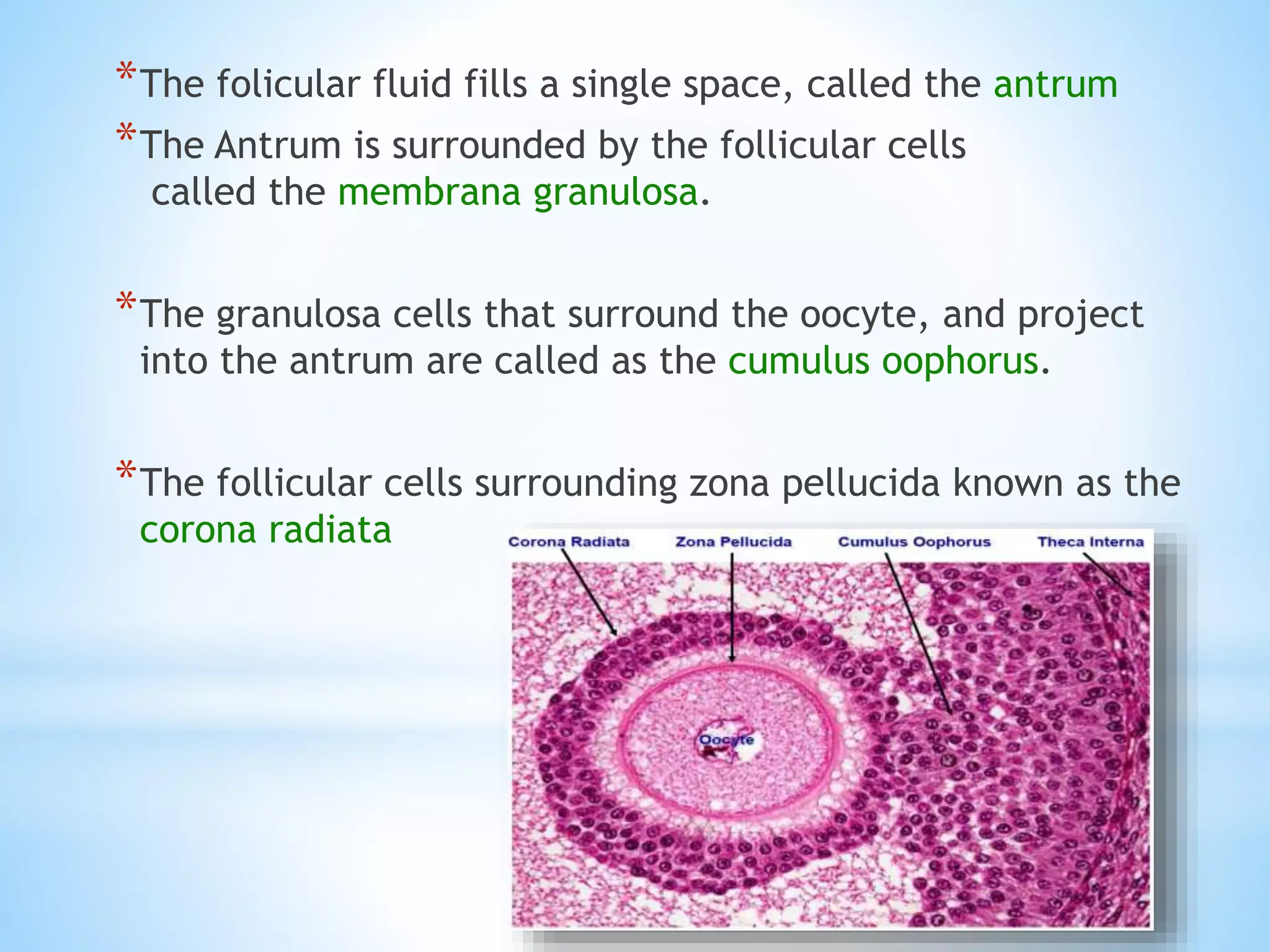 *The folicular fluid fills a single space, called the antrum

*The Antrum is surrounded by the follicular cells called the membrana granulosa.

*The granulosa cells that surround the oocyte, and project into the antrum are called as the cumulus oophorus.

*The follicular cells surrounding zona pellucida known as the corona radiata

Corona Radiata
Zona Pellucida
Cumulus Oophorus
Theca Interna
Oocyte